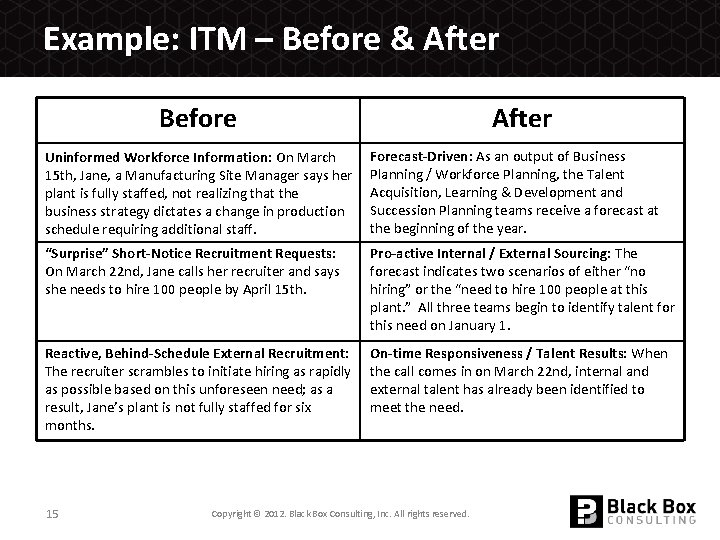 Example: ITM – Before & After

| Before | After |
|---|---|
| Uninformed Workforce Information: On March 15th, Jane, a Manufacturing Site Manager says her plant is fully staffed, not realizing that the business strategy dictates a change in production schedule requiring additional staff. | Forecast-Driven: As an output of Business Planning / Workforce Planning, the Talent Acquisition, Learning & Development and Succession Planning teams receive a forecast at the beginning of the year. |
| "Surprise" Short-Notice Recruitment Requests: On March 22nd, Jane calls her recruiter and says she needs to hire 100 people by April 15th. | Pro-active Internal / External Sourcing: The forecast indicates two scenarios of either "no hiring" or the "need to hire 100 people at this plant." All three teams begin to identify talent for this need on January 1. |
| Reactive, Behind-Schedule External Recruitment: The recruiter scrambles to initiate hiring as rapidly as possible based on this unforeseen need; as a result, Jane's plant is not fully staffed for six months. | On-time Responsiveness / Talent Results: When the call comes in on March 22nd, internal and external talent has already been identified to meet the need. |

15

Copyright © 2012. Black Box Consulting, Inc. All rights reserved.

Black Box CONSULTING